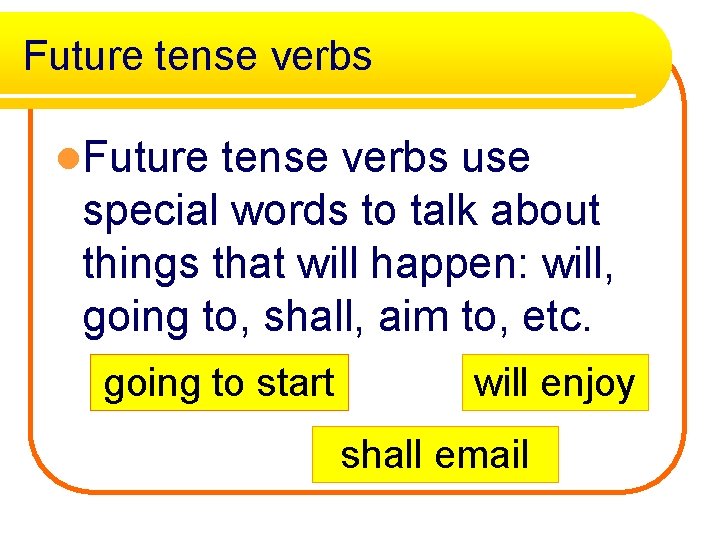 Future tense verbs

Future tense verbs use special words to talk about things that will happen: will, going to, shall, aim to, etc.

going to start

will enjoy

shall email